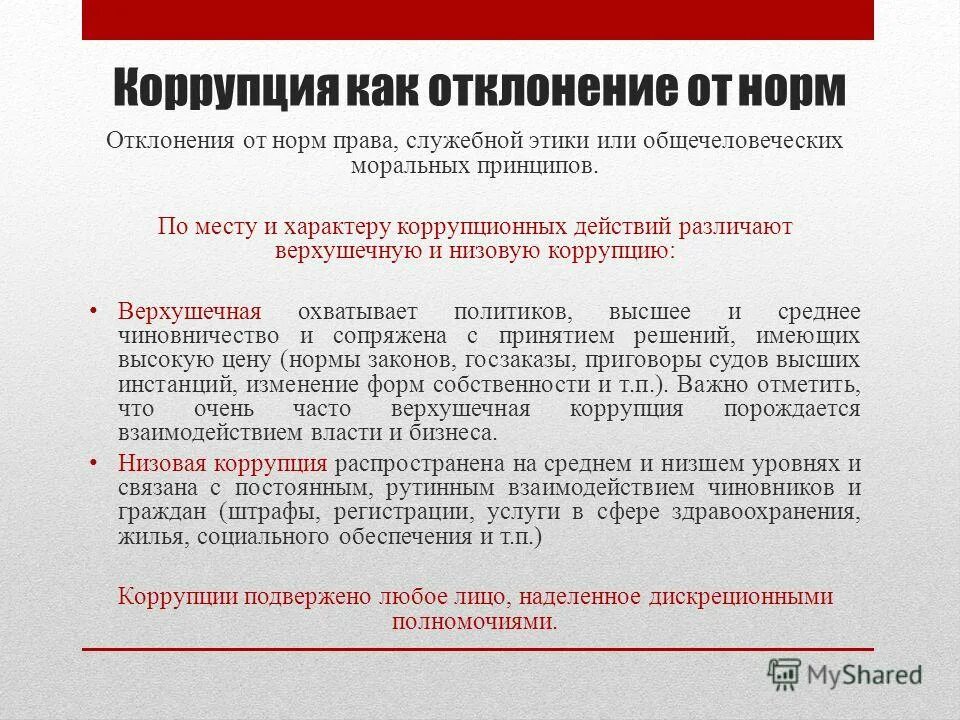 Коррупция как отклонение от норм

Отклонения от норм права, служебной этики или общечеловеческих моральных принципов.

По месту и характеру коррупционных действий различают верхушечную и низовую коррупцию:

• Верхушечная охватывает политиков, высшее и среднее чиновничество и сопряжена с принятием решений, имеющих высокую цену (нормы законов, госзаказы, приговоры судов высших инстанций, изменение форм собственности и т.п.). Важно отметить, что очень часто верхушечная коррупция порождается взаимодействием власти и бизнеса.

• Низовая коррупция распространена на среднем и низшем уровнях и связана с постоянным, рутинным взаимодействием чиновников и граждан (штрафы, регистрации, услуги в сфере здравоохранения, жилья, социального обеспечения и т.п.)

Коррупции подвержено любое лицо, наделенное дискреционными полномочиями.

MyShared